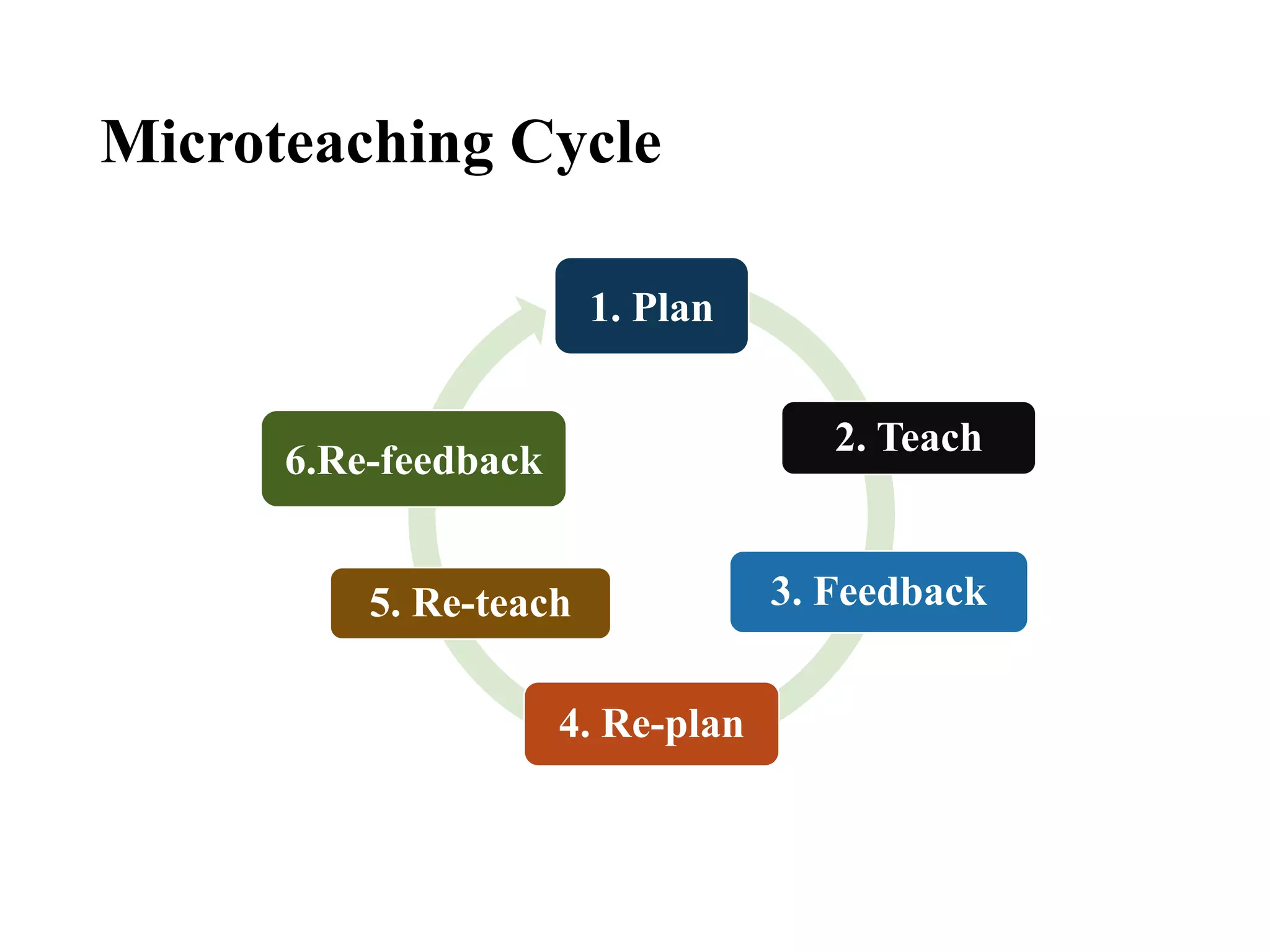 Microteaching Cycle

1. Plan

2. Teach

3. Feedback

4. Re-plan

5. Re-teach

6.Re-feedback